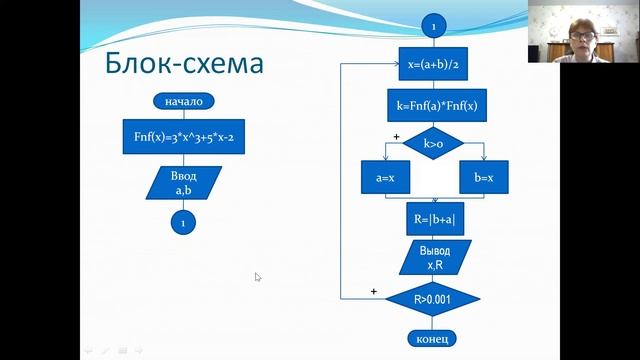 Блок-схема

начало

Fnf(x)=3*x^3+5*x-2

Ввод
a,b

1

1

x=(a+b)/2

k=Fnf(a)*Fnf(x)

+

k>0

a=x

b=x

R=|b+a|

Вывод
x,R

+

R>0.001

конец